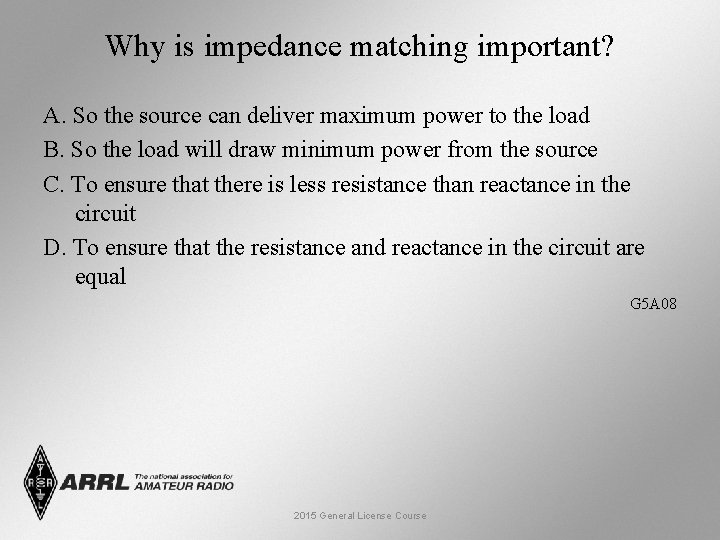 Why is impedance matching important?

A. So the source can deliver maximum power to the load

B. So the load will draw minimum power from the source

C. To ensure that there is less resistance than reactance in the circuit

D. To ensure that the resistance and reactance in the circuit are equal

G5A08

ARRL The national association for AMATEUR RADIO

2015 General License Course